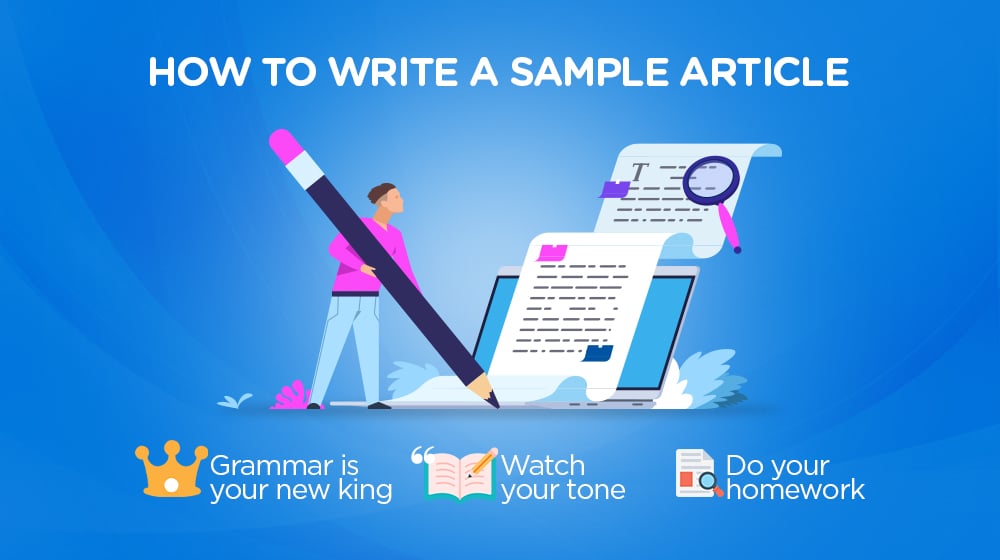 HOW TO WRITE A SAMPLE ARTICLE

T

Grammar is your new king

Watch your tone

Do your homework